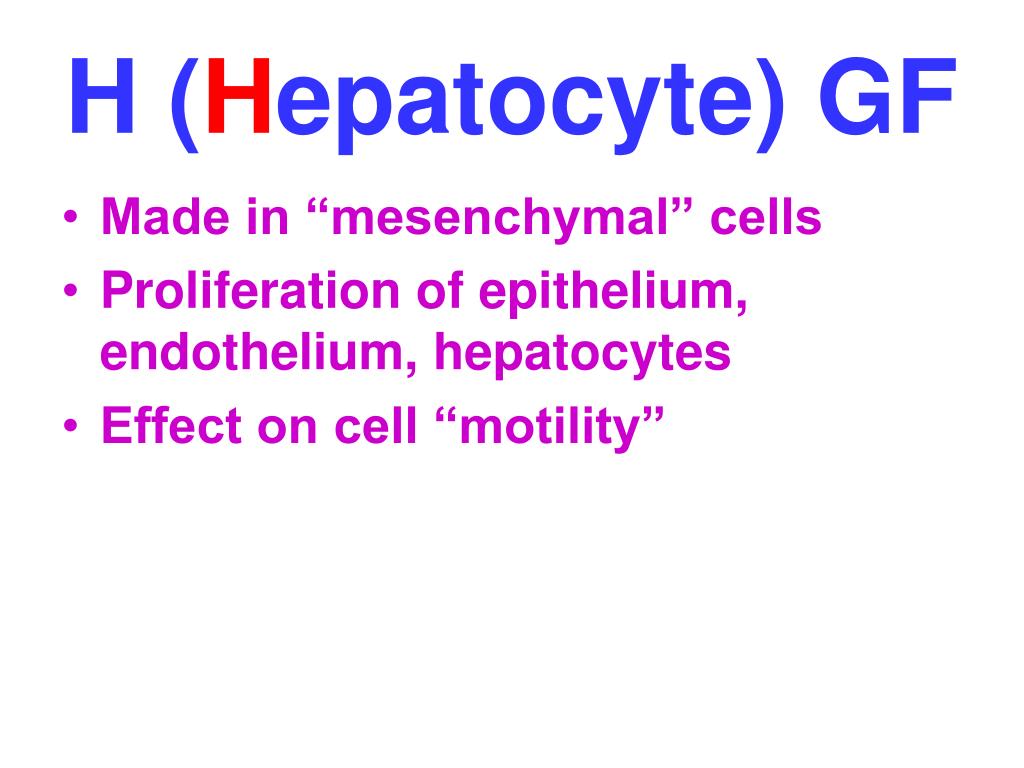 H (Hepatocyte) GF

• Made in “mesenchymal” cells
• Proliferation of epithelium, endothelium, hepatocytes
• Effect on cell “motility”